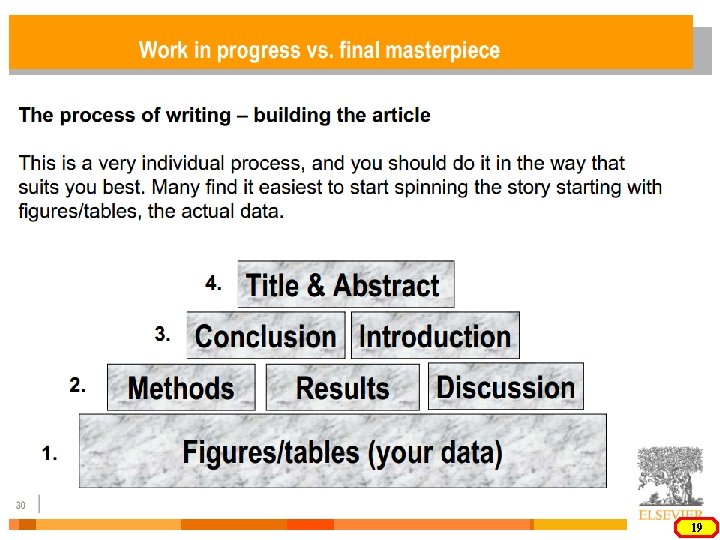 Work in progress vs. final masterpiece

The process of writing – building the article

This is a very individual process, and you should do it in the way that suits you best. Many find it easiest to start spinning the story starting with figures/tables, the actual data.

4. Title & Abstract

3. Conclusion Introduction

2. Methods Results Discussion

1. Figures/tables (your data)

30

ELSEVIER

19